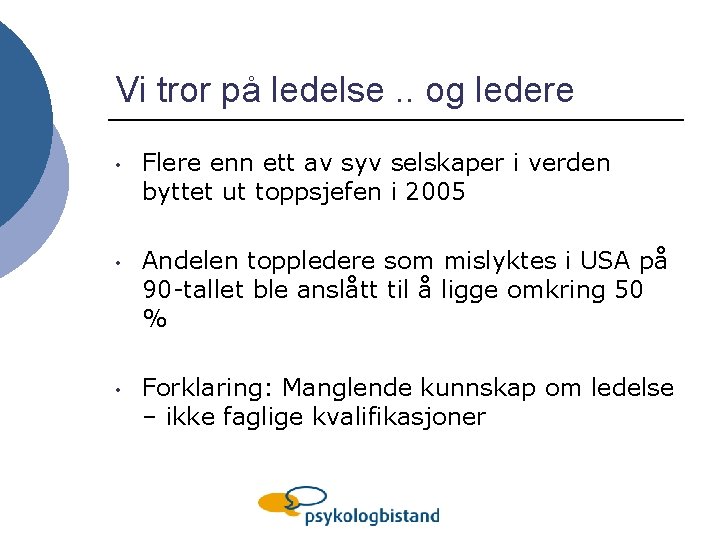 Vi tror på ledelse .. og ledere

• Flere enn ett av syv selskaper i verden byttet ut toppsjefen i 2005

• Andelen toppledere som mislyktes i USA på 90-tallet ble anslått til å ligge omkring 50 %

• Forklaring: Manglende kunnskap om ledelse – ikke faglige kvalifikasjoner

psykologbistand